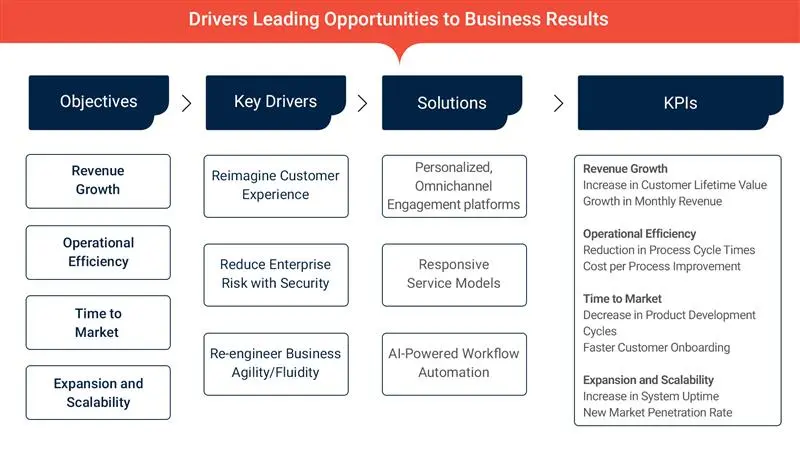 Drivers Leading Opportunities to Business Results

Objectives

Revenue Growth

Operational Efficiency

Time to Market

Expansion and Scalability

Key Drivers

Reimagine Customer Experience

Reduce Enterprise Risk with Security

Re-engineer Business Agility/Fluidity

Solutions

Personalized, Omnichannel Engagement platforms

Responsive Service Models

AI-Powered Workflow Automation

KPIs

Revenue Growth
Increase in Customer Lifetime Value
Growth in Monthly Revenue

Operational Efficiency
Reduction in Process Cycle Times
Cost per Process Improvement

Time to Market
Decrease in Product Development Cycles
Faster Customer Onboarding

Expansion and Scalability
Increase in System Uptime
New Market Penetration Rate